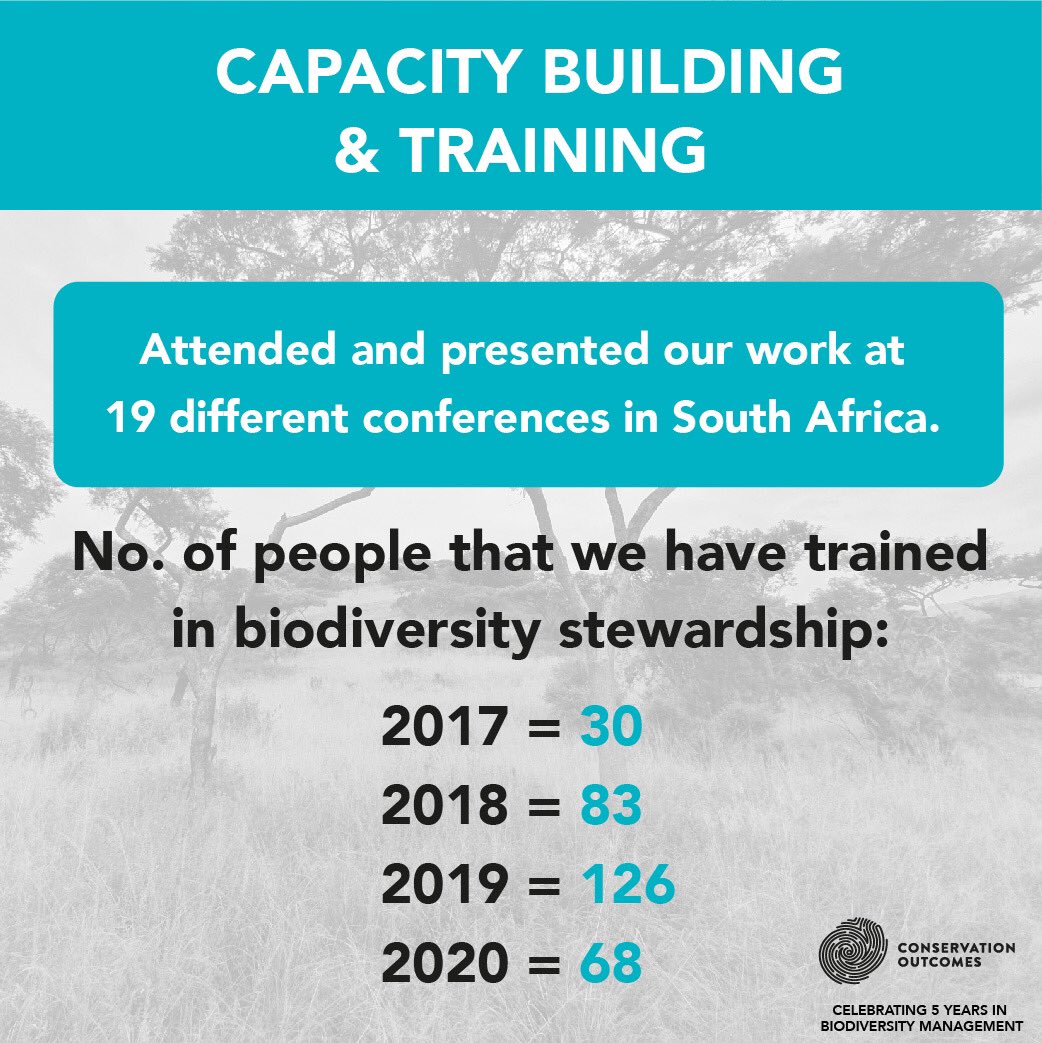 CAPACITY BUILDING & TRAINING

Attended and presented our work at 19 different conferences in South Africa.

No. of people that we have trained in biodiversity stewardship:

2017 = 30
2018 = 83
2019 = 126
2020 = 68

CONSERVATION OUTCOMES

CELEBRATING 5 YEARS IN BIODIVERSITY MANAGEMENT